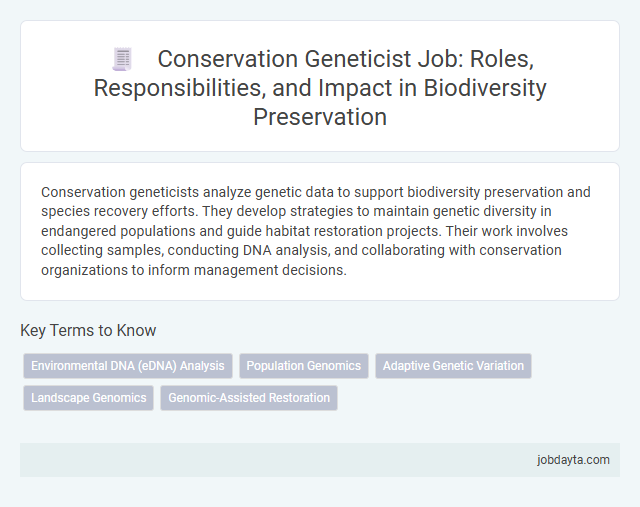 Conservation Geneticist Job: Roles, Responsibilities, and Impact in Biodiversity Preservation

Conservation geneticists analyze genetic data to support biodiversity preservation and species recovery efforts. They develop strategies to maintain genetic diversity in endangered populations and guide habitat restoration projects. Their work involves collecting samples, conducting DNA analysis, and collaborating with conservation organizations to inform management decisions.

Key Terms to Know

Environmental DNA (eDNA) Analysis

Population Genomics

Adaptive Genetic Variation

Landscape Genomics

Genomic-Assisted Restoration

jobdayta.com